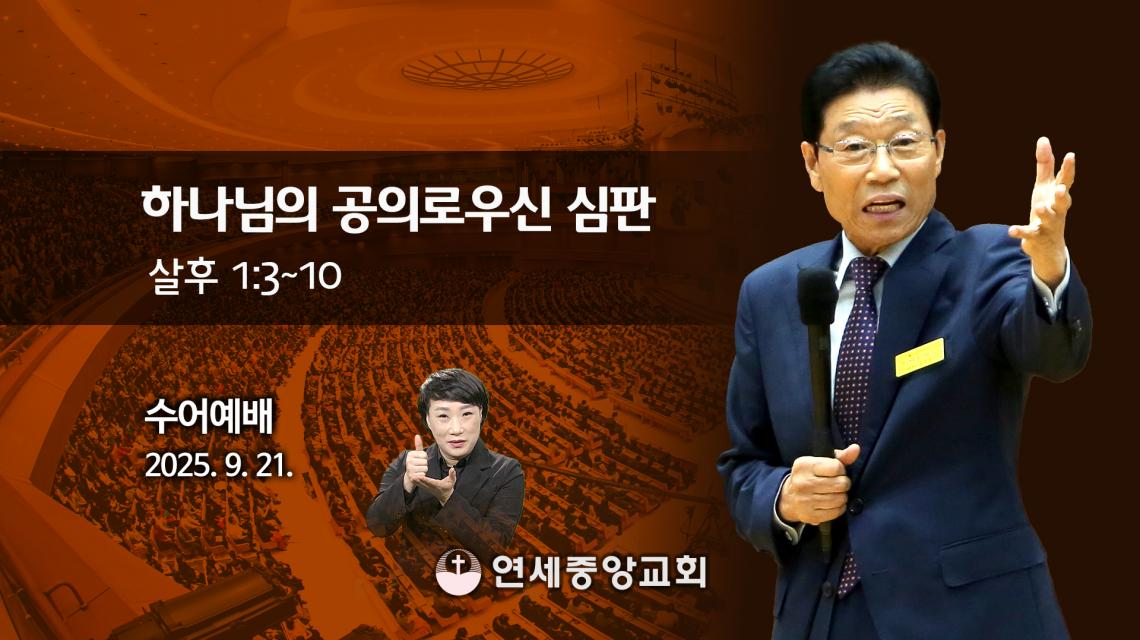 하나님의 공의로우신 심판

살후 1:3~10

수어예배

2025. 9. 21.

연세중앙교회